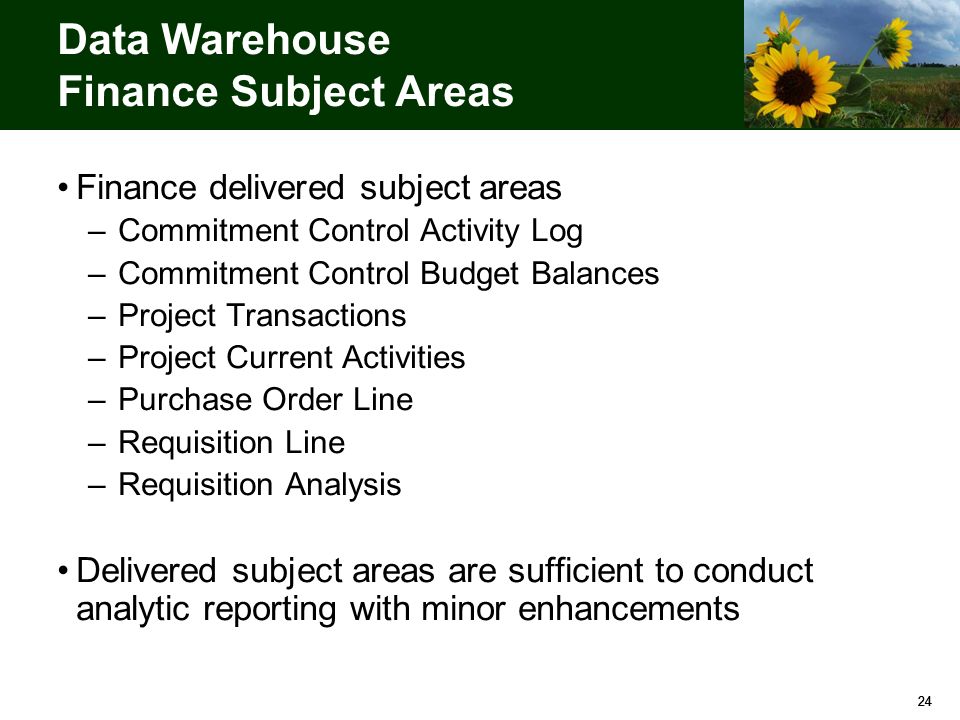 Data Warehouse
Finance Subject Areas

• Finance delivered subject areas
– Commitment Control Activity Log
– Commitment Control Budget Balances
– Project Transactions
– Project Current Activities
– Purchase Order Line
– Requisition Line
– Requisition Analysis

• Delivered subject areas are sufficient to conduct analytic reporting with minor enhancements

24